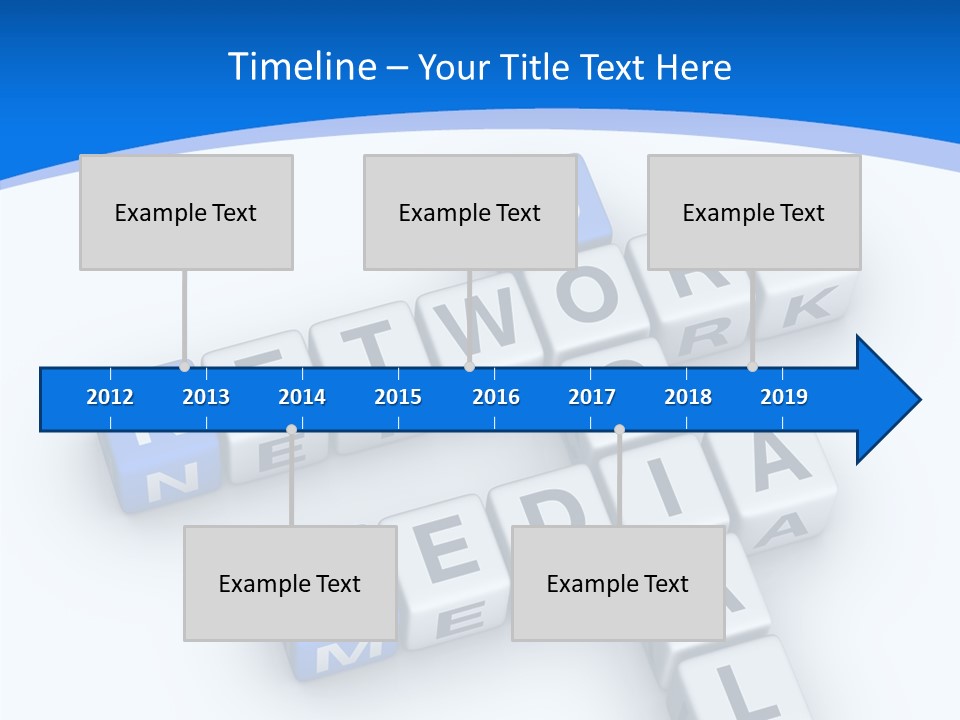 Timeline – Your Title Text Here

Example Text

Example Text

Example Text

2012 2013 2014 2015 2016 2017 2018 2019

Example Text

Example Text